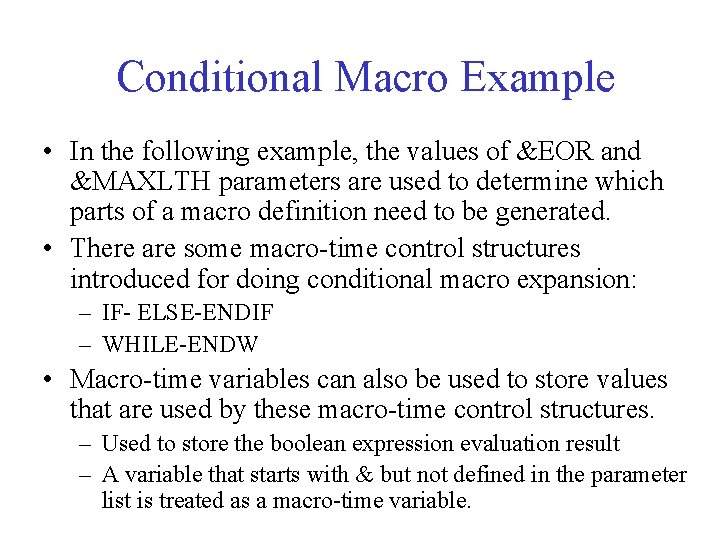 Conditional Macro Example

• In the following example, the values of &EOR and &MAXLTH parameters are used to determine which parts of a macro definition need to be generated.

• There are some macro-time control structures introduced for doing conditional macro expansion:

– IF- ELSE-ENDIF

– WHILE-ENDW

• Macro-time variables can also be used to store values that are used by these macro-time control structures.

– Used to store the boolean expression evaluation result

– A variable that starts with & but not defined in the parameter list is treated as a macro-time variable.